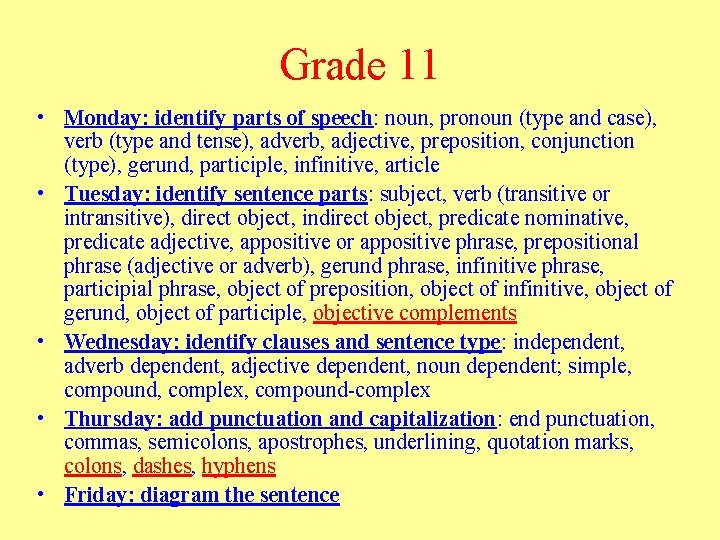 Grade 11

• Monday: identify parts of speech: noun, pronoun (type and case), verb (type and tense), adverb, adjective, preposition, conjunction (type), gerund, participle, infinitive, article
• Tuesday: identify sentence parts: subject, verb (transitive or intransitive), direct object, indirect object, predicate nominative, predicate adjective, appositive or appositive phrase, prepositional phrase (adjective or adverb), gerund phrase, infinitive phrase, participial phrase, object of preposition, object of infinitive, object of gerund, object of participle, objective complements
• Wednesday: identify clauses and sentence type: independent, adverb dependent, adjective dependent, noun dependent; simple, compound, complex, compound-complex
• Thursday: add punctuation and capitalization: end punctuation, commas, semicolons, apostrophes, underlining, quotation marks, colons, dashes, hyphens
• Friday: diagram the sentence